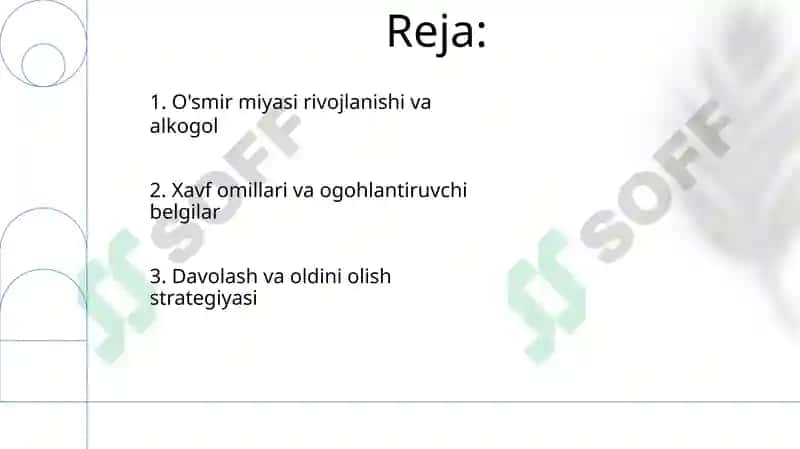 Reja:

1. O'smir miyasi rivojlanishi va alkogol

2. Xavf omillari va ogohlantiruvchi belgilar

3. Davolash va oldini olish strategiyasi

SOFF

SOFF